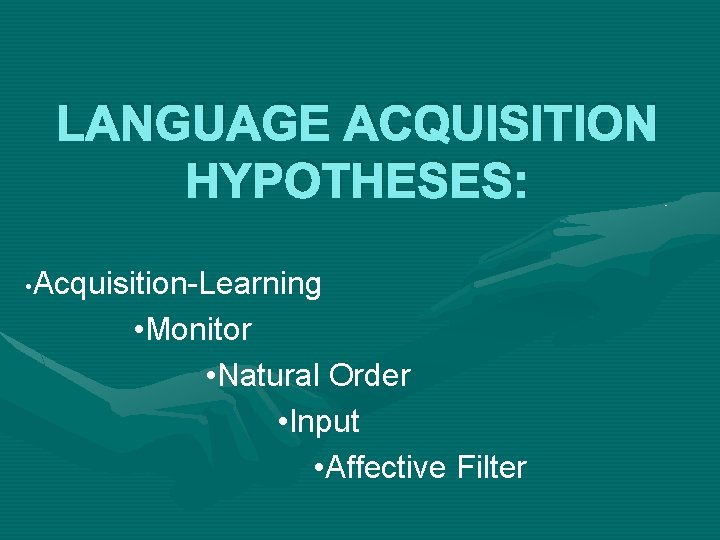 LANGUAGE ACQUISITION HYPOTHESES:

• Acquisition-Learning

• Monitor

• Natural Order

• Input

• Affective Filter